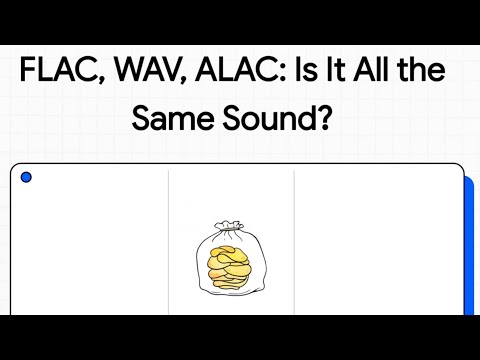 FLAC, WAV, ALAC: Is It All the Same Sound?